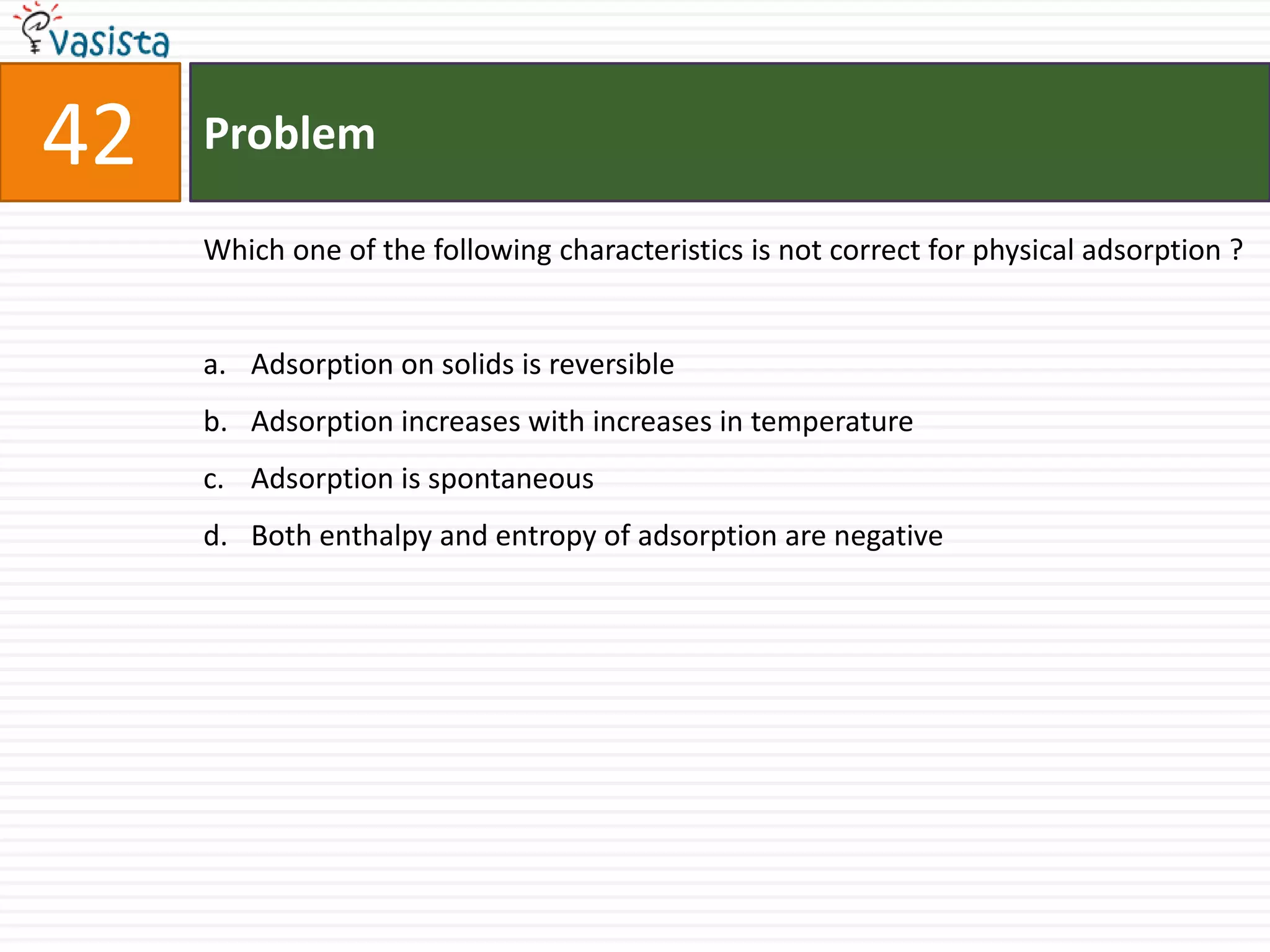 vasista

42

Problem

Which one of the following characteristics is not correct for physical adsorption ?

a. Adsorption on solids is reversible

b. Adsorption increases with increases in temperature

c. Adsorption is spontaneous

d. Both enthalpy and entropy of adsorption are negative